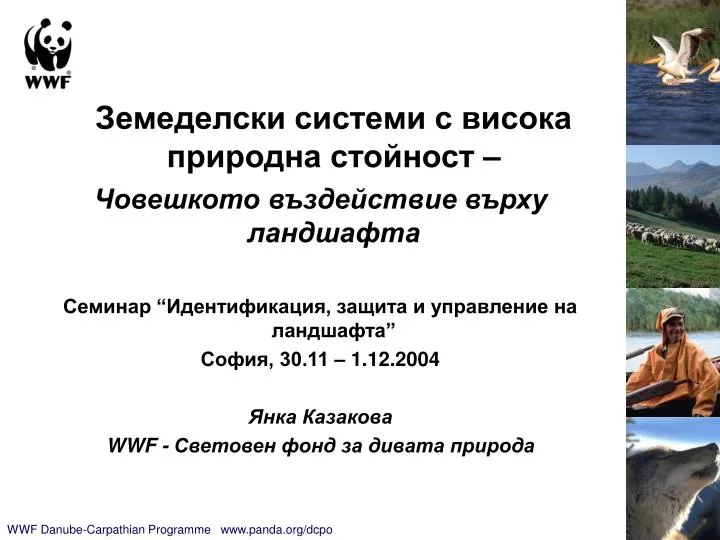 WWF

Земеделски системи с висока природна стойност –
Човешкото въздействие върху ландшафта

Семинар “Идентификация, защита и управление на ландшафта”
София, 30.11 – 1.12.2004

Янка Казакова
WWF - Световен фонд за дивата природа

WWF Danube-Carpathian Programme www.panda.org/dcpo